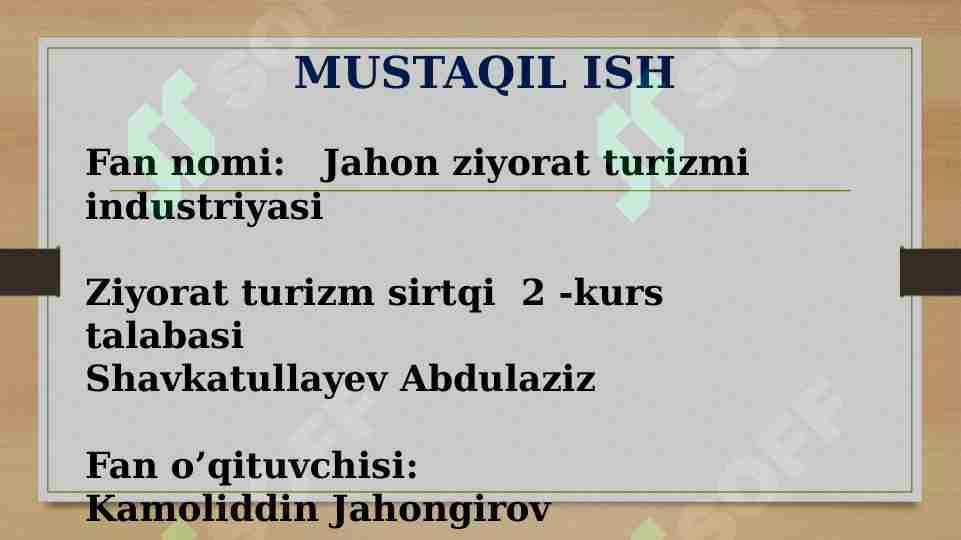 MUSTAQIL ISH

Fan nomi: Jahon ziyorat turizmi industriyasi

Ziyorat turizm sirtqi 2 -kurs talabasi
Shavkatullayev Abdulaziz

Fan o’qituvchisi:
Kamoliddin Jahongirov